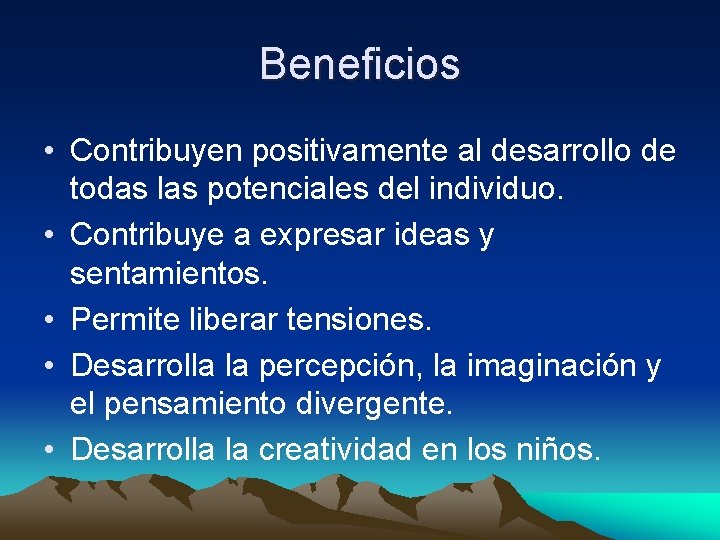 Beneficios

• Contribuyen positivamente al desarrollo de todas las potenciales del individuo.
• Contribuye a expresar ideas y sentamientos.
• Permite liberar tensiones.
• Desarrolla la percepción, la imaginación y el pensamiento divergente.
• Desarrolla la creatividad en los niños.